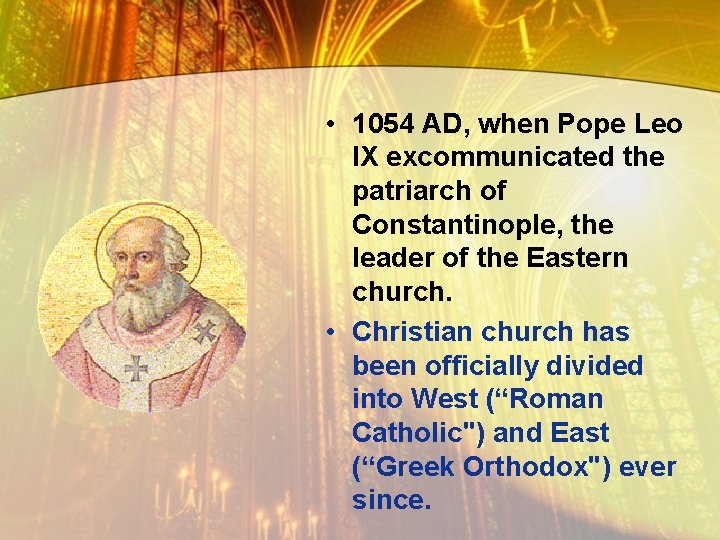 • 1054 AD, when Pope Leo IX excommunicated the patriarch of Constantinople, the leader of the Eastern church.

• Christian church has been officially divided into West (“Roman Catholic") and East (“Greek Orthodox") ever since.